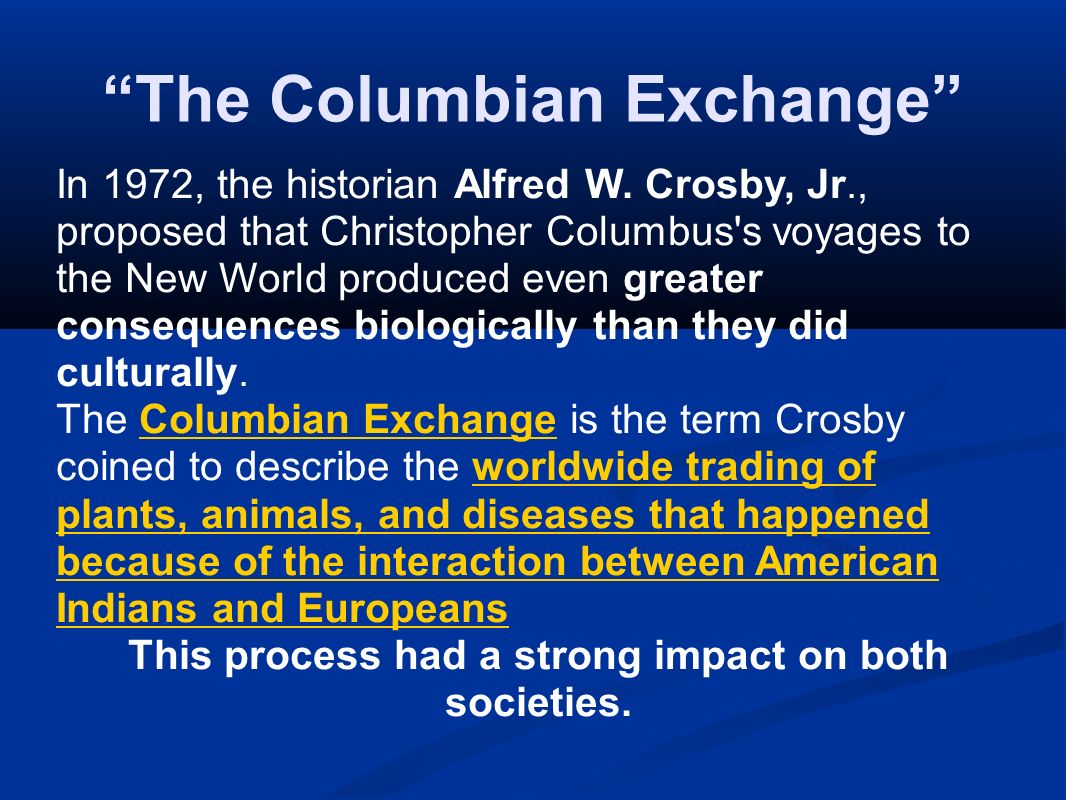 “The Columbian Exchange”

In 1972, the historian Alfred W. Crosby, Jr., proposed that Christopher Columbus's voyages to the New World produced even greater consequences biologically than they did culturally.
The Columbian Exchange is the term Crosby coined to describe the worldwide trading of plants, animals, and diseases that happened because of the interaction between American Indians and Europeans
This process had a strong impact on both societies.